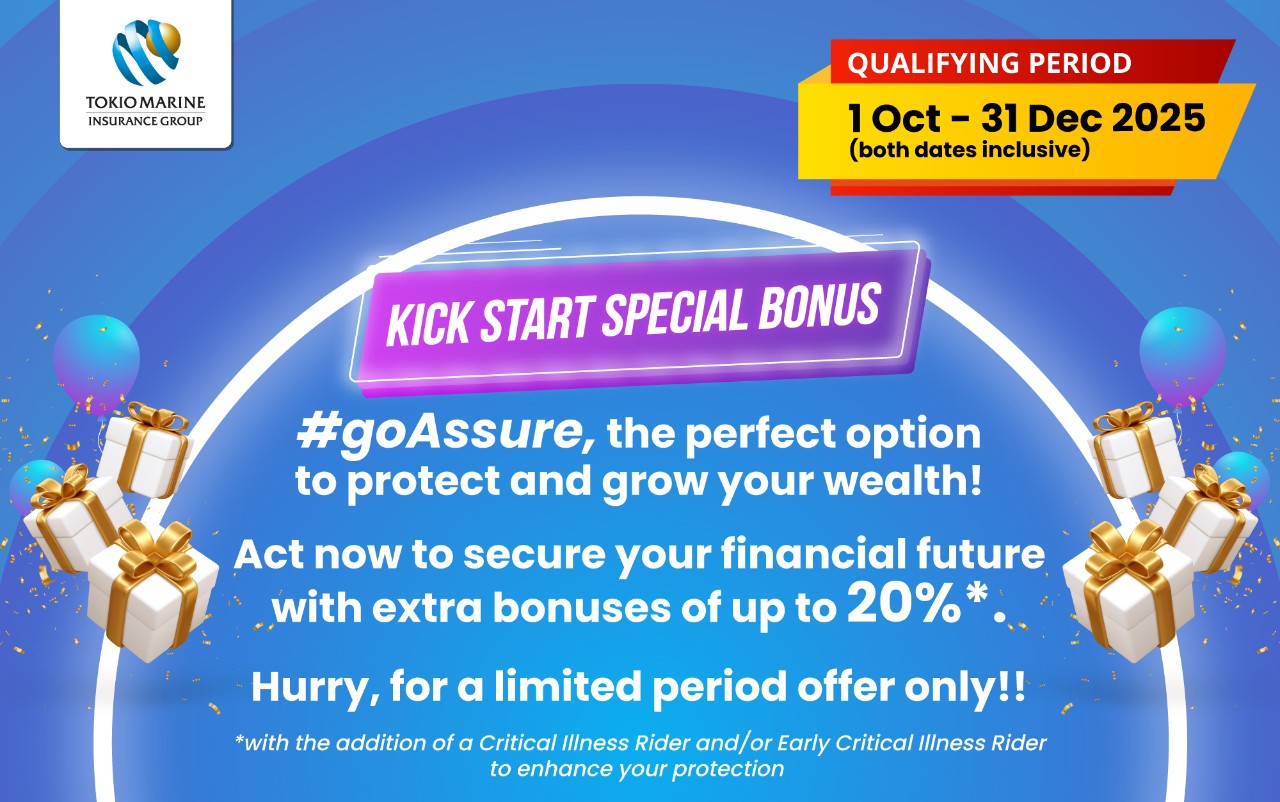 TOKIO MARINE
INSURANCE GROUP

QUALIFYING PERIOD
1 Oct - 31 Dec 2025
(both dates inclusive)

KICK START SPECIAL BONUS

#goAssure, the perfect option to protect and grow your wealth!

Act now to secure your financial future with extra bonuses of up to 20%*.

Hurry, for a limited period offer only!!

*with the addition of a Critical Illness Rider and/or Early Critical Illness Rider to enhance your protection